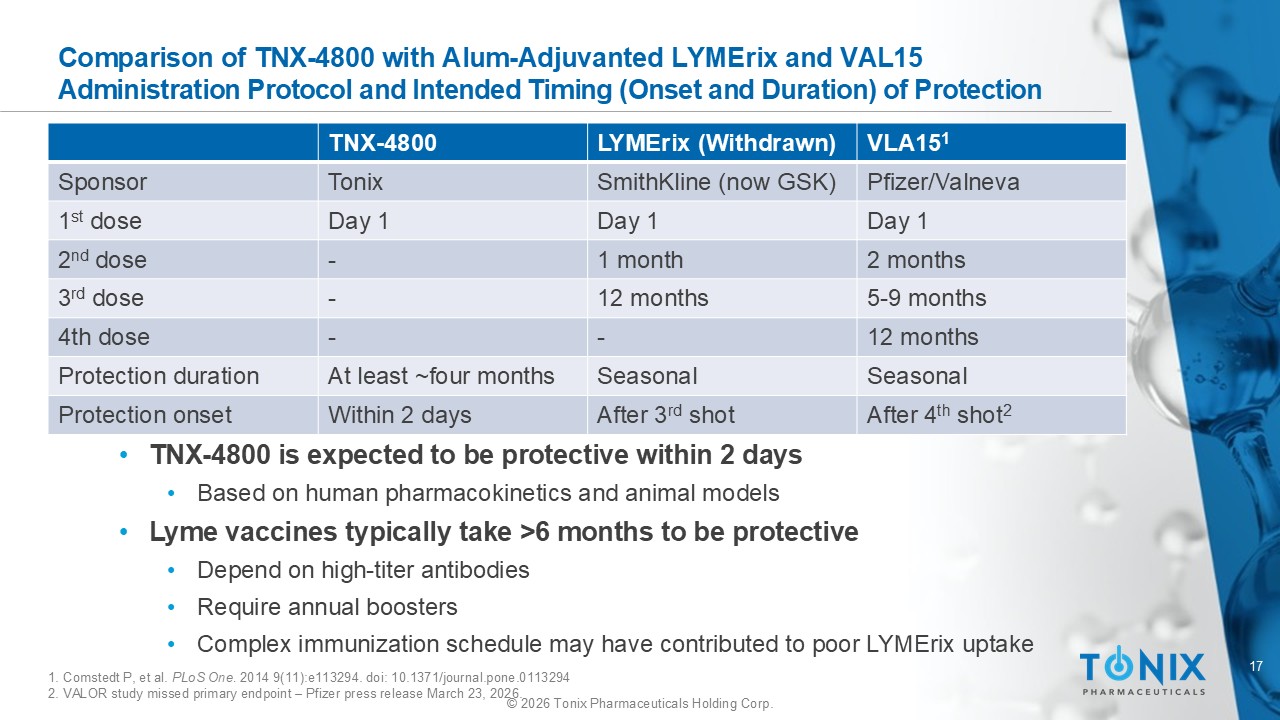 Comparison of TNX-4800 with Alum-Adjuvanted LYMErix and VAL15 Administration Protocol and Intended Timing (Onset and Duration) of Protection

| | TNX-4800 | LYMErix (Withdrawn) | VLA15$^1$ |
|---|---|---|---|
| Sponsor | Tonix | SmithKline (now GSK) | Pfizer/Valneva |
| 1$^{st}$ dose | Day 1 | Day 1 | Day 1 |
| 2$^{nd}$ dose | - | 1 month | 2 months |
| 3$^{rd}$ dose | - | 12 months | 5-9 months |
| 4th dose | - | - | 12 months |
| Protection duration | At least ~four months | Seasonal | Seasonal |
| Protection onset | Within 2 days | After 3$^{rd}$ shot | After 4$^{th}$ shot$^2$ |

• TNX-4800 is expected to be protective within 2 days
  • Based on human pharmacokinetics and animal models
• Lyme vaccines typically take >6 months to be protective
  • Depend on high-titer antibodies
  • Require annual boosters
  • Complex immunization schedule may have contributed to poor LYMErix uptake

1. Comstedt P, et al. PLoS One. 2014 9(11):e113294. doi: 10.1371/journal.pone.0113294
2. VALOR study missed primary endpoint – Pfizer press release March 23, 2026

© 2026 Tonix Pharmaceuticals Holding Corp.

TONIX PHARMACEUTICALS

17